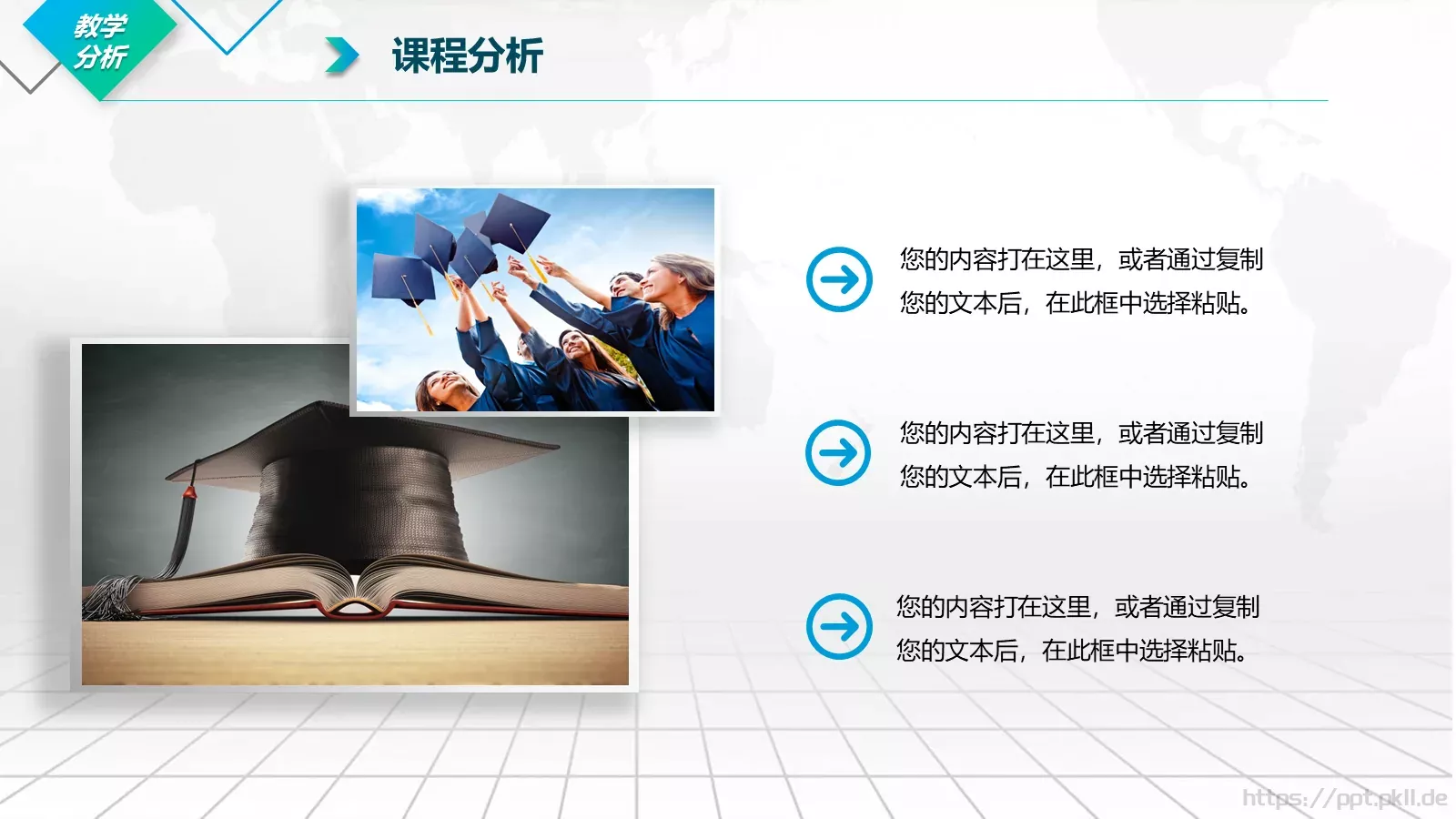 教学分析

课程分析

您的内容打在这里，或者通过复制您的文本后，在此框中选择粘贴。

您的内容打在这里，或者通过复制您的文本后，在此框中选择粘贴。

您的内容打在这里，或者通过复制您的文本后，在此框中选择粘贴。

https://ppt.pkll.de